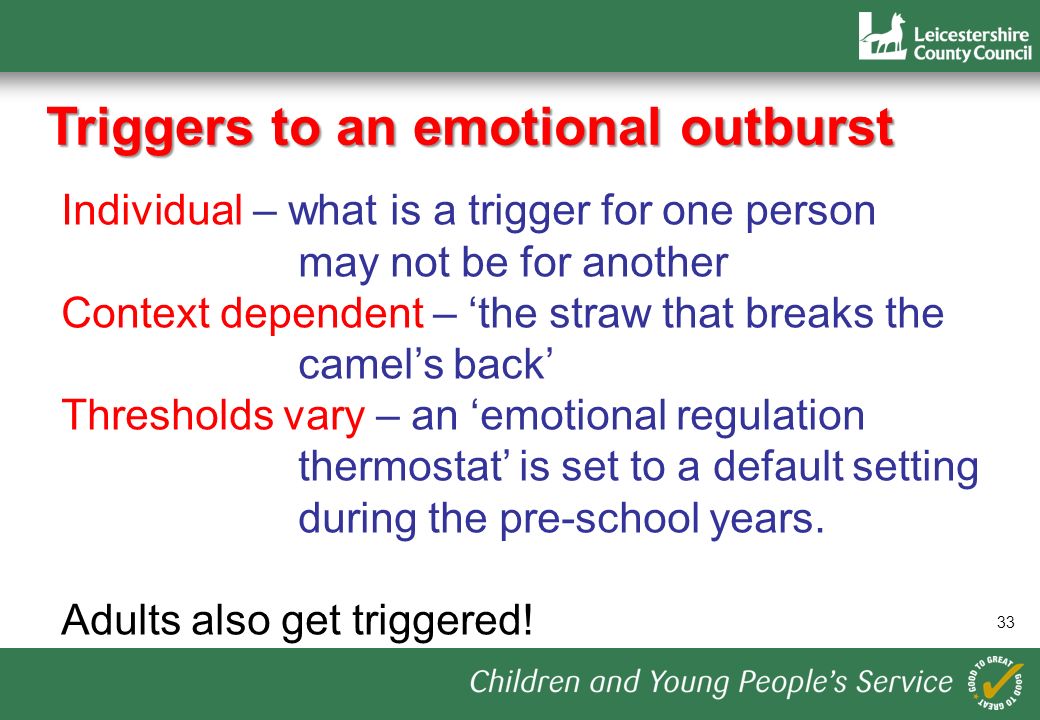 Leicestershire County Council

Triggers to an emotional outburst

Individual – what is a trigger for one person may not be for another
Context dependent – ‘the straw that breaks the camel’s back’
Thresholds vary – an ‘emotional regulation thermostat’ is set to a default setting during the pre-school years.

Adults also get triggered!

33

Children and Young People’s Service

GOOD TO GREAT GOOD TO GREAT